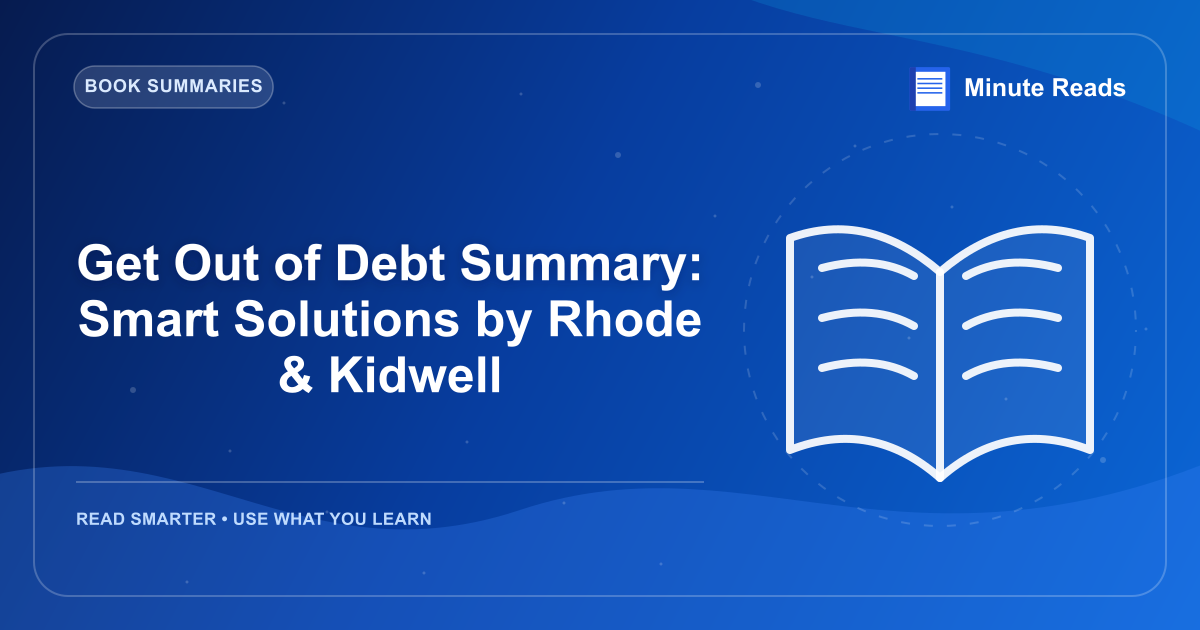 BOOK SUMMARIES

Minute Reads

Get Out of Debt Summary: Smart Solutions by Rhode & Kidwell

READ SMARTER • USE WHAT YOU LEARN